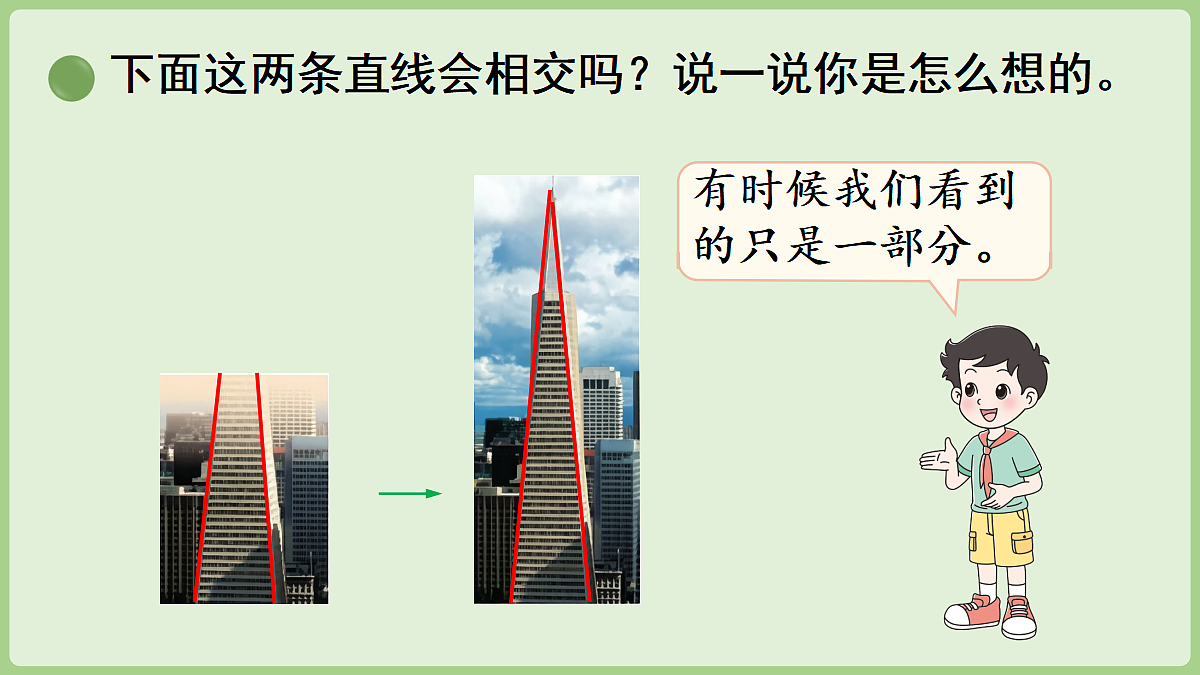 下面这两条直线会相交吗？说一说你是怎么想的。

有时候我们看到的只是一部分。